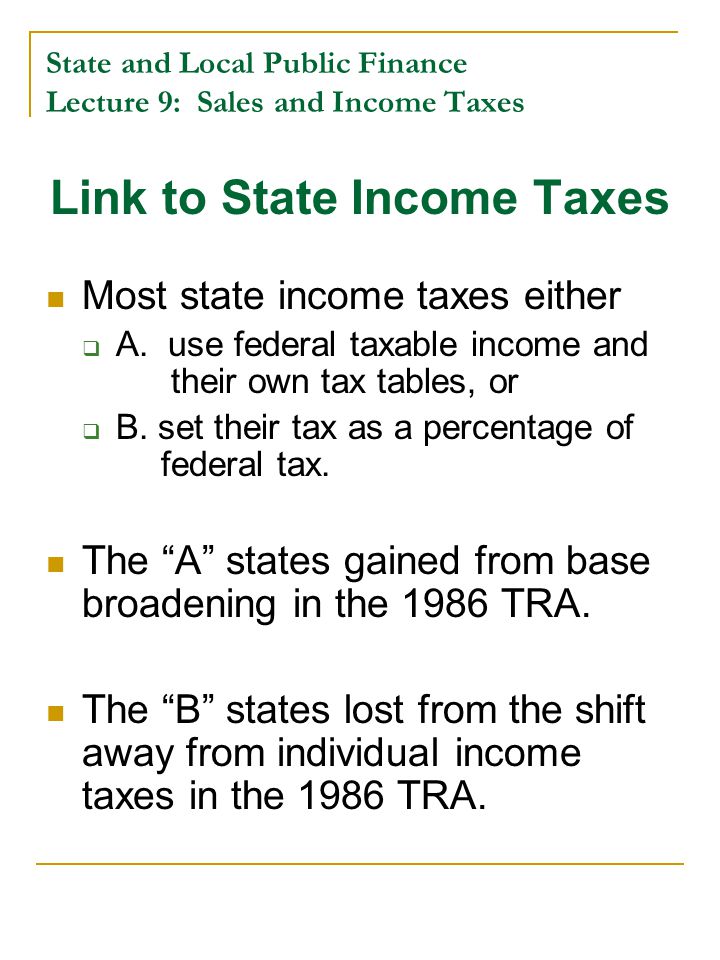 State and Local Public Finance
Lecture 9: Sales and Income Taxes

Link to State Income Taxes

Most state income taxes either
A. use federal taxable income and their own tax tables, or
B. set their tax as a percentage of federal tax.

The “A” states gained from base broadening in the 1986 TRA.

The “B” states lost from the shift away from individual income taxes in the 1986 TRA.